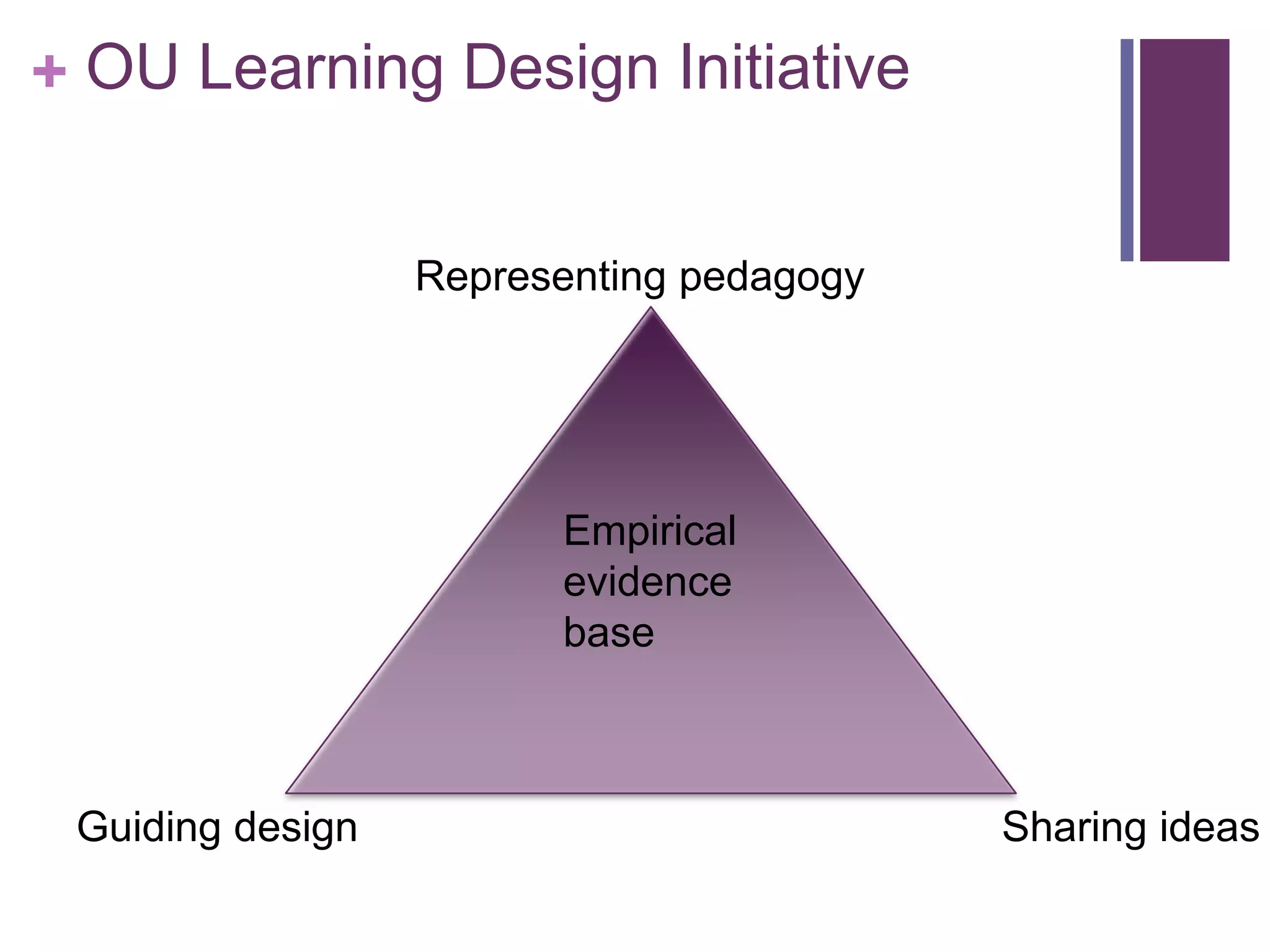 + OU Learning Design Initiative

Representing pedagogy

Empirical evidence base

Guiding design

Sharing ideas